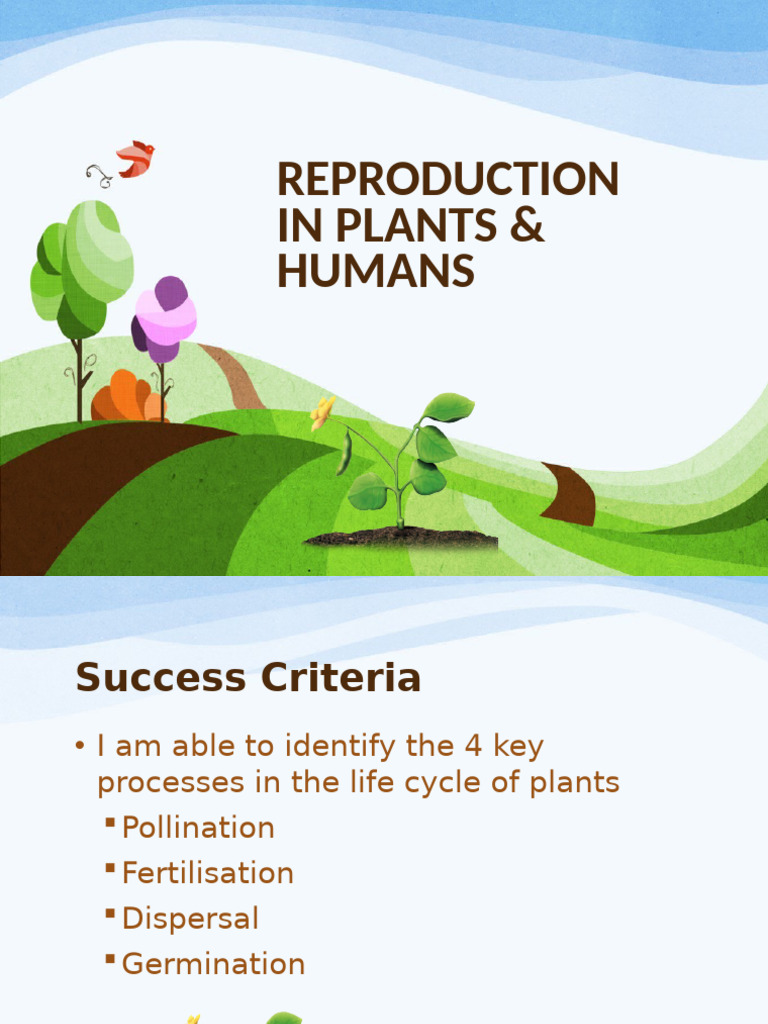 REPRODUCTION IN PLANTS & HUMANS

Success Criteria

• I am able to identify the 4 key processes in the life cycle of plants
▪ Pollination
▪ Fertilisation
▪ Dispersal
▪ Germination